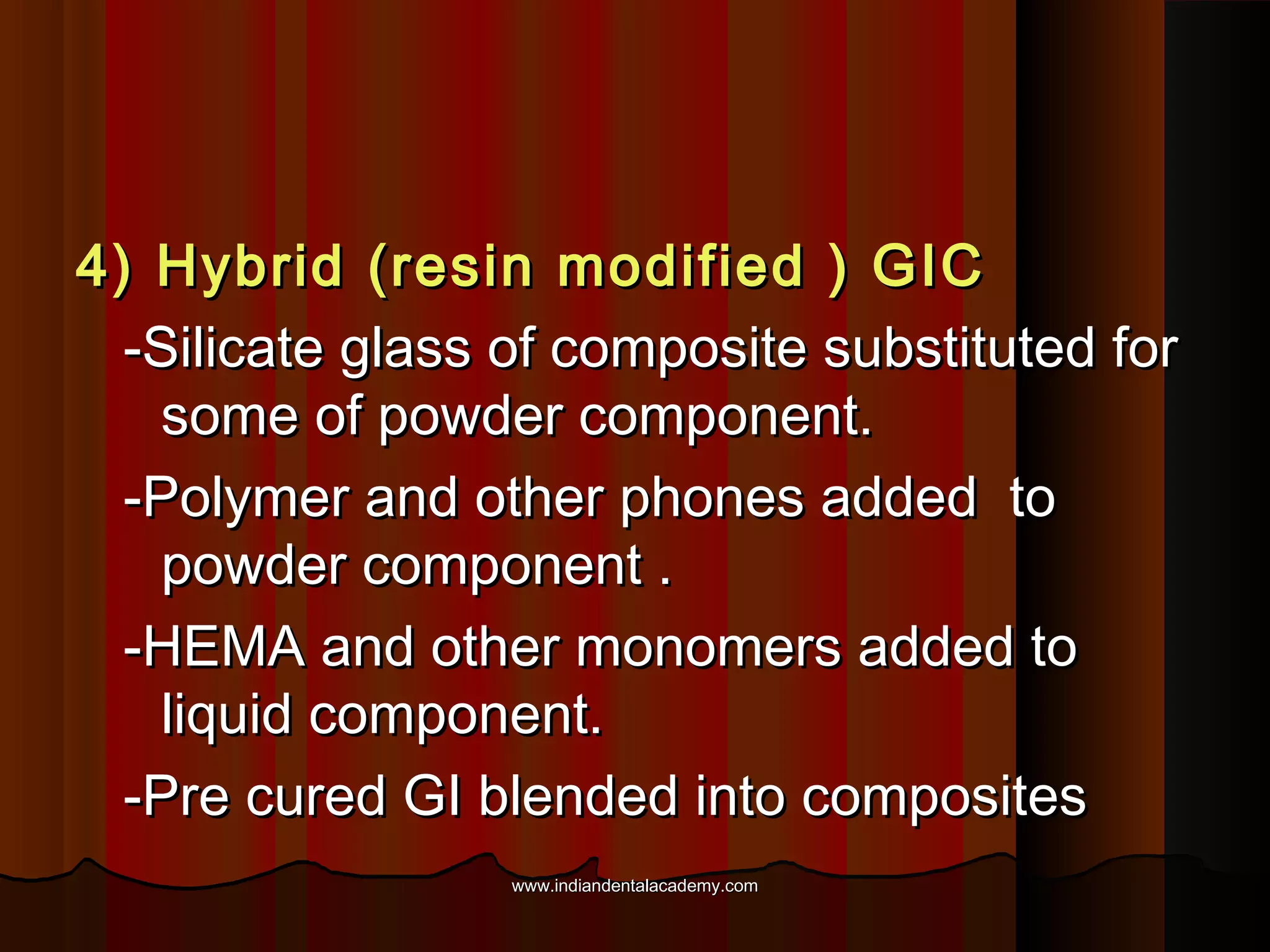 4) Hybrid (resin modified ) GIC

-Silicate glass of composite substituted for some of powder component.

-Polymer and other phones added to powder component .

-HEMA and other monomers added to liquid component.

-Pre cured GI blended into composites

www.indiandentalacademy.com